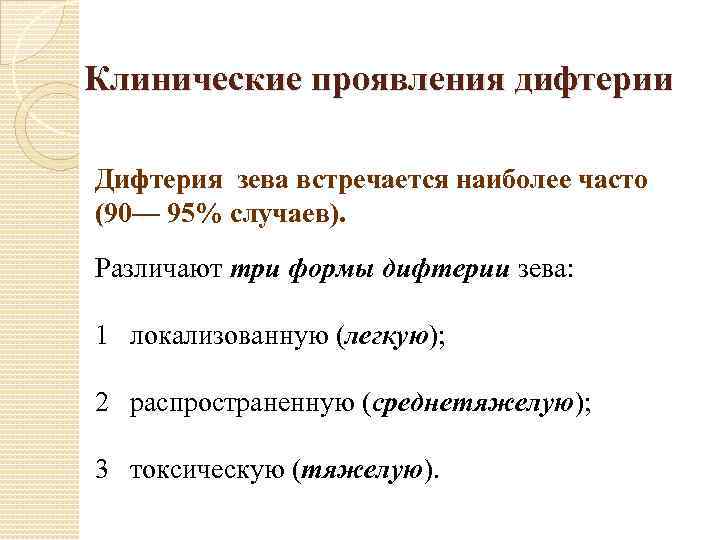 Клинические проявления дифтерии

Дифтерия зева встречается наиболее часто (90— 95% случаев).

Различают три формы дифтерии зева:

1 локализованную (легкую);

2 распространенную (среднетяжелую);

3 токсическую (тяжелую).